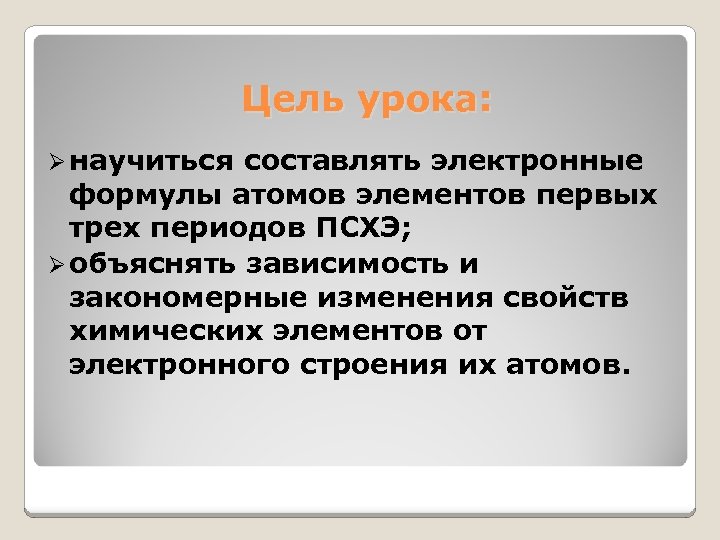 Цель урока:

➢ научиться составлять электронные формулы атомов элементов первых трех периодов ПСХЭ;

➢ объяснять зависимость и закономерные изменения свойств химических элементов от электронного строения их атомов.